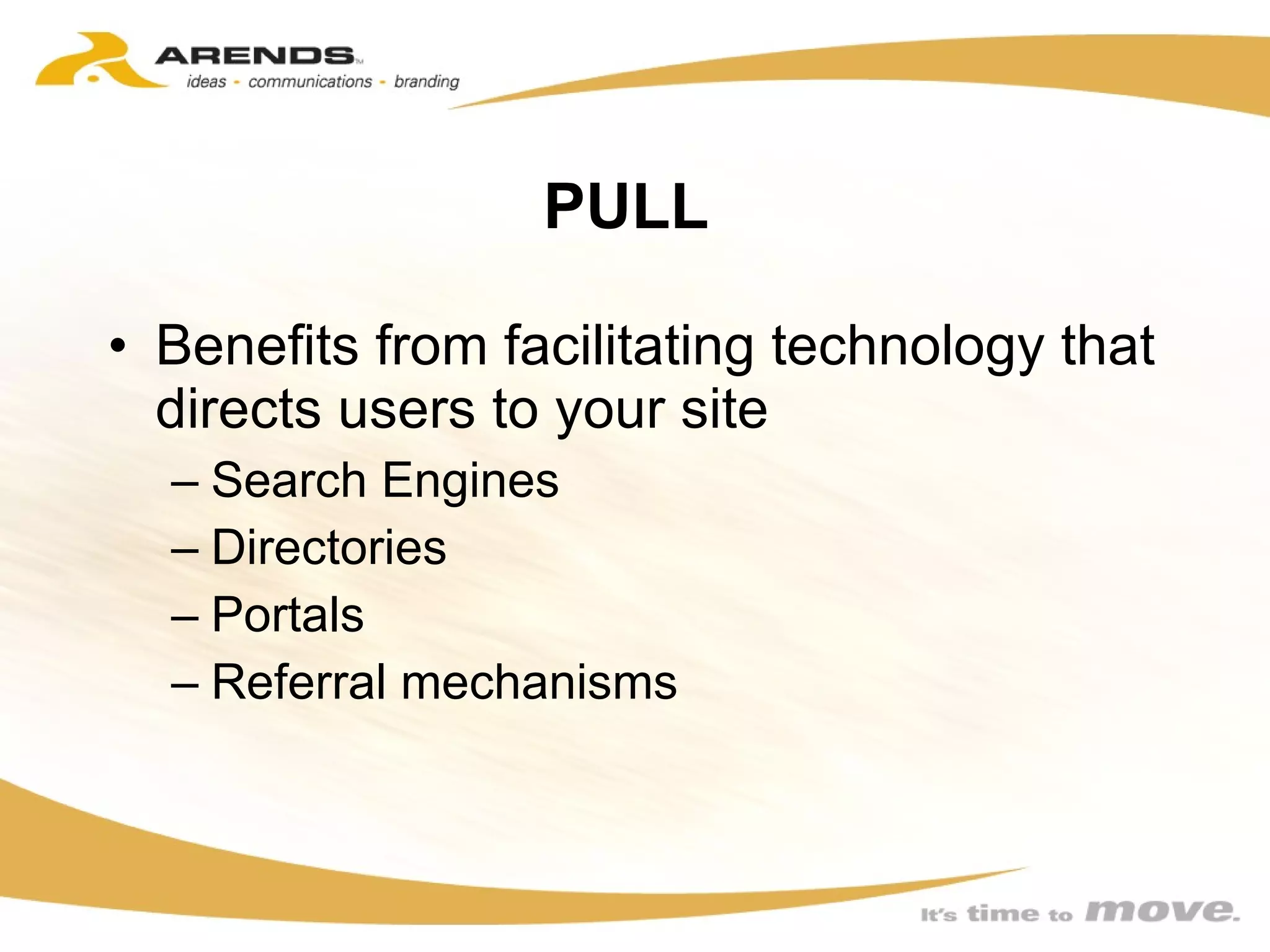 ARENDS™
ideas - communications - branding

PULL

• Benefits from facilitating technology that directs users to your site
– Search Engines
– Directories
– Portals
– Referral mechanisms

It's time to move.